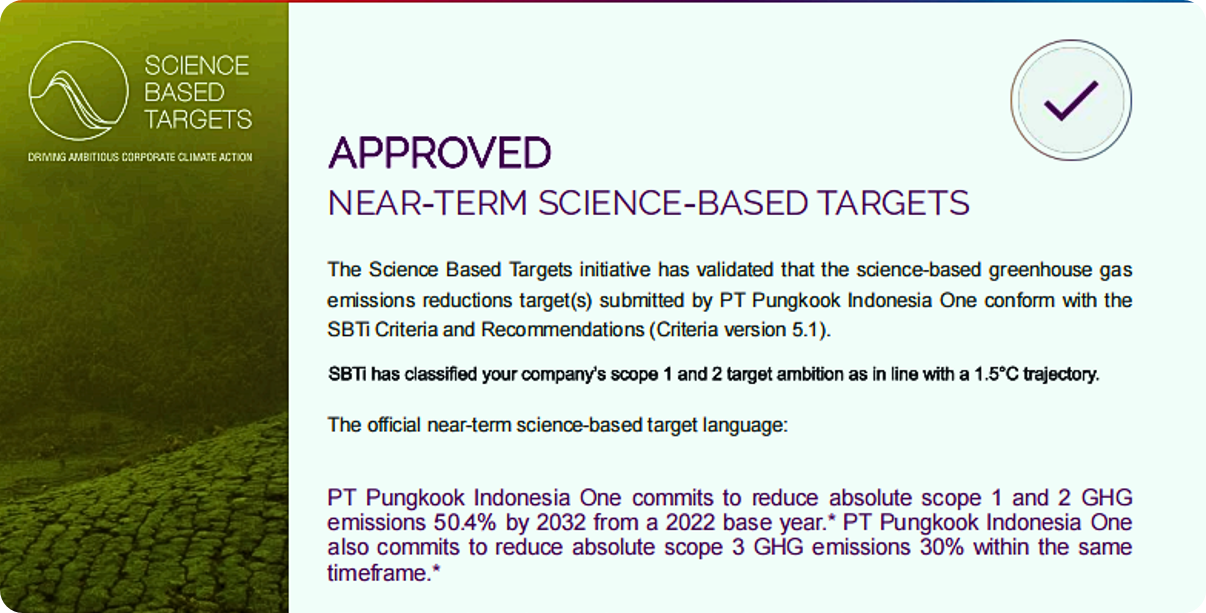 SCIENCE BASED TARGETS
DRIVING AMBITIOUS CORPORATE CLIMATE ACTION

APPROVED
NEAR-TERM SCIENCE-BASED TARGETS

The Science Based Targets initiative has validated that the science-based greenhouse gas emissions reductions target(s) submitted by PT Pungkook Indonesia One conform with the SBTi Criteria and Recommendations (Criteria version 5.1).

SBTi has classified your company's scope 1 and 2 target ambition as in line with a 1.5°C trajectory.

The official near-term science-based target language:

PT Pungkook Indonesia One commits to reduce absolute scope 1 and 2 GHG emissions 50.4% by 2032 from a 2022 base year.* PT Pungkook Indonesia One also commits to reduce absolute scope 3 GHG emissions 30% within the same timeframe.*